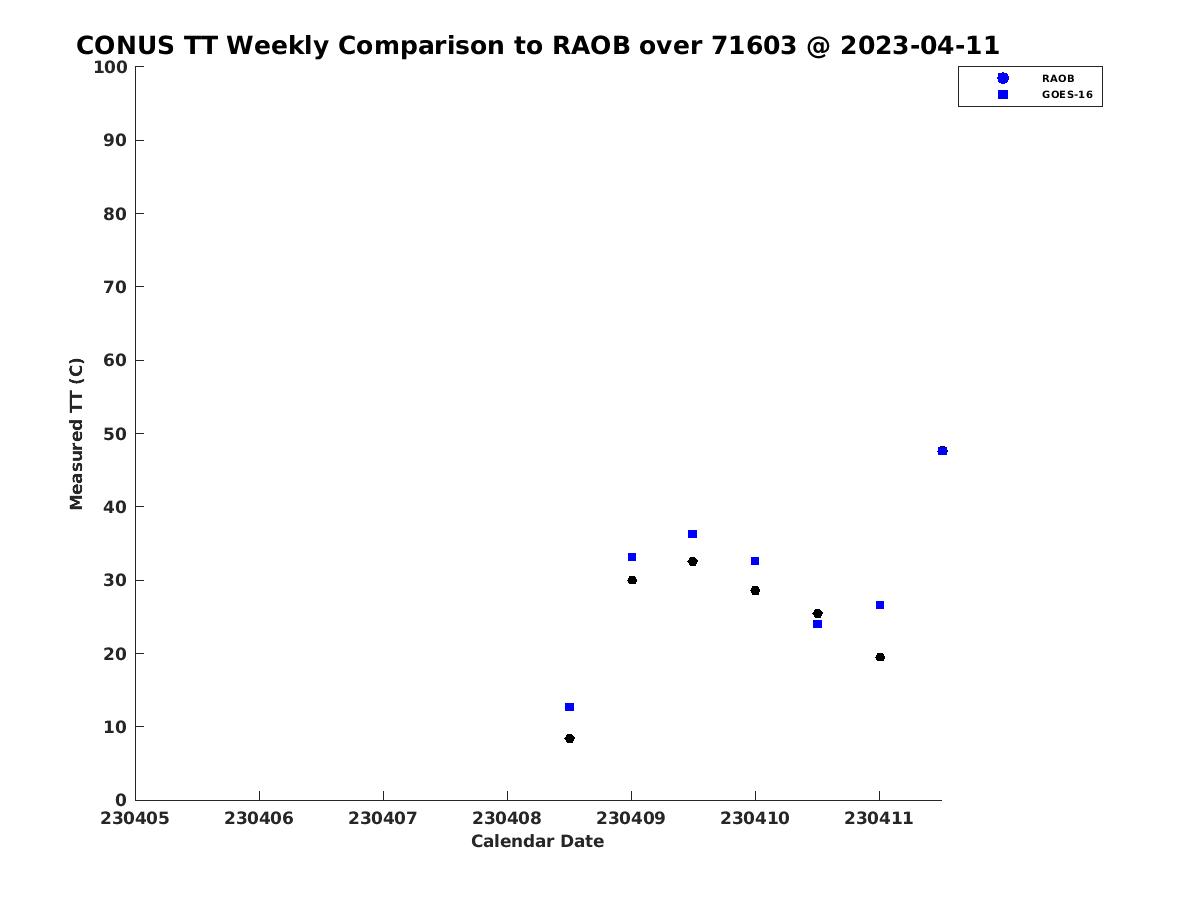 CONUS TT Weekly Comparison to RAOB over 71603 @ 2023-04-11

RAOB
GOES-16

Measured TT (C)

100
90
80
70
60
50
40
30
20
10
0

230405 230406 230407 230408 230409 230410 230411

Calendar Date